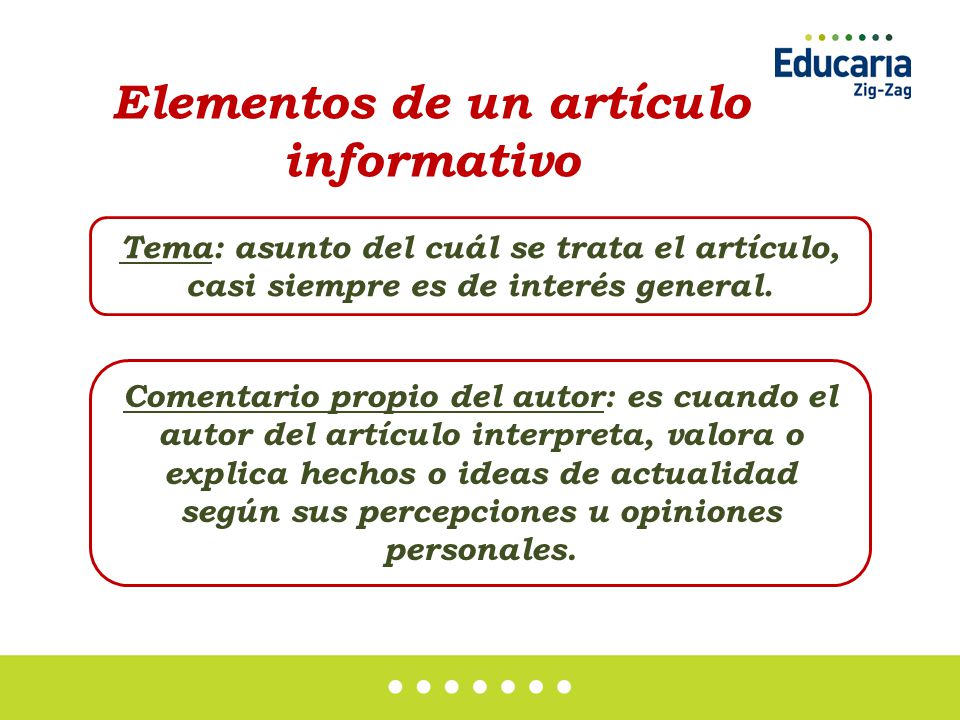 Educaria
Zig-Zag

Elementos de un artículo informativo

Tema: asunto del cuál se trata el artículo, casi siempre es de interés general.

Comentario propio del autor: es cuando el autor del artículo interpreta, valora o explica hechos o ideas de actualidad según sus percepciones u opiniones personales.